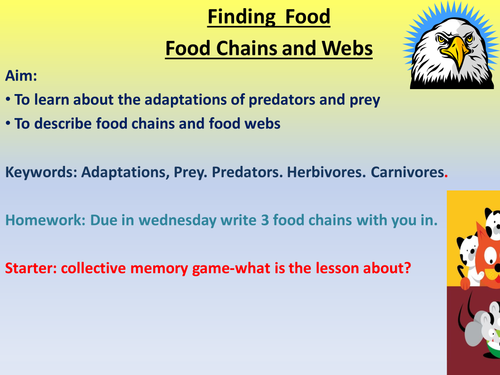 Finding Food

Food Chains and Webs

Aim:

• To learn about the adaptations of predators and prey

• To describe food chains and food webs

Keywords: Adaptations, Prey. Predators. Herbivores. Carnivores.

Homework: Due in wednesday write 3 food chains with you in.

Starter: collective memory game-what is the lesson about?